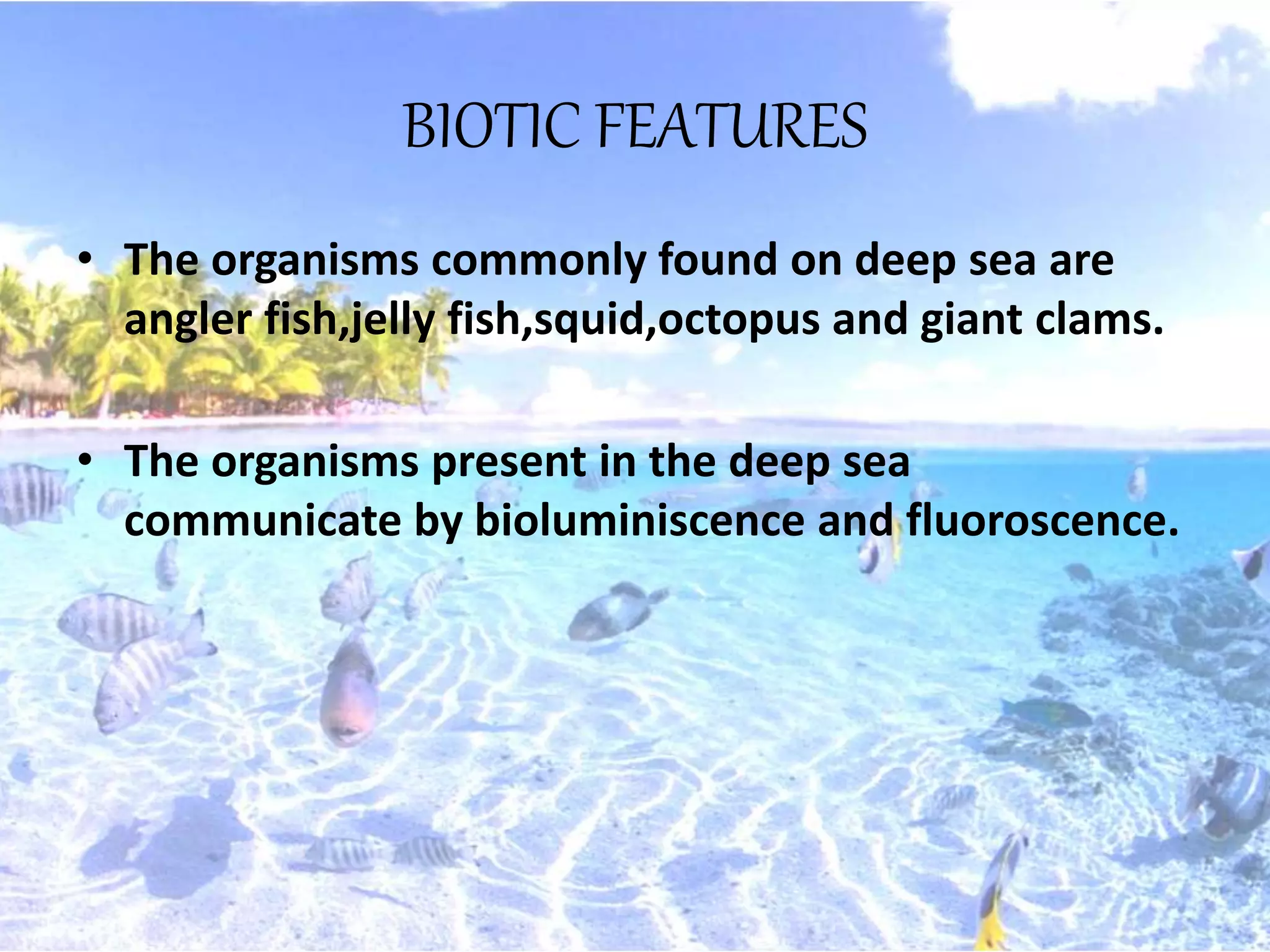 BIOTIC FEATURES

• The organisms commonly found on deep sea are angler fish,jelly fish,squid,octopus and giant clams.

• The organisms present in the deep sea communicate by bioluminiscence and fluoroscence.